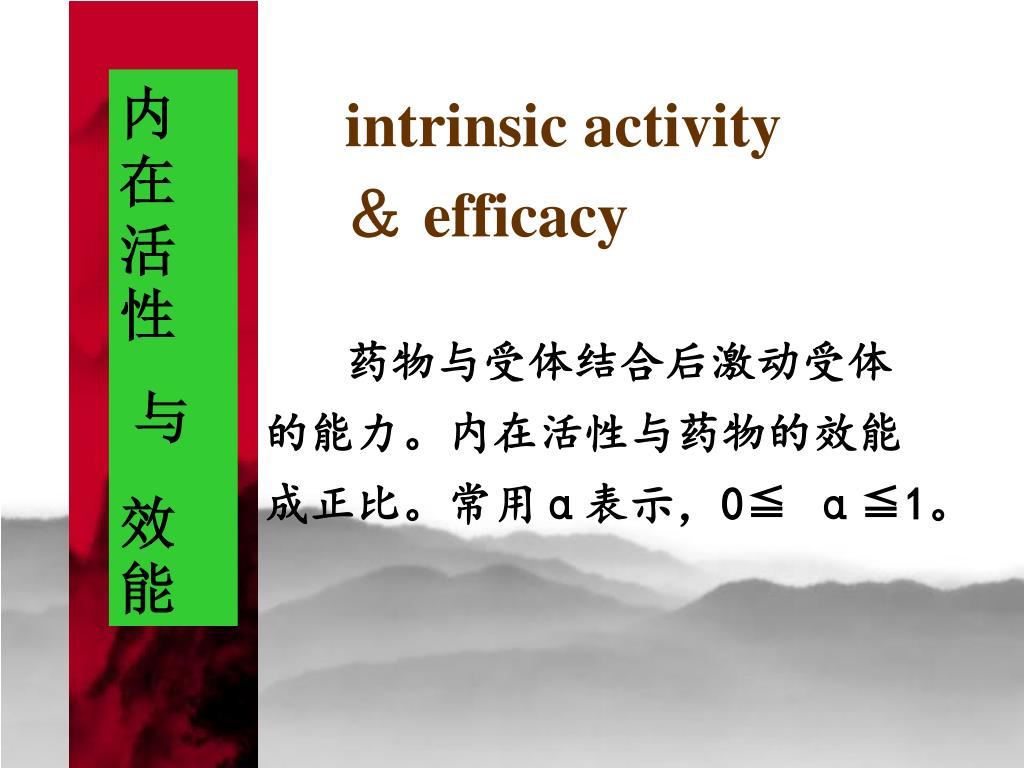 内在活性 与 效能

intrinsic activity
& efficacy

药物与受体结合后激动受体的能力。内在活性与药物的效能成正比。常用α表示，0≦ α≦1。